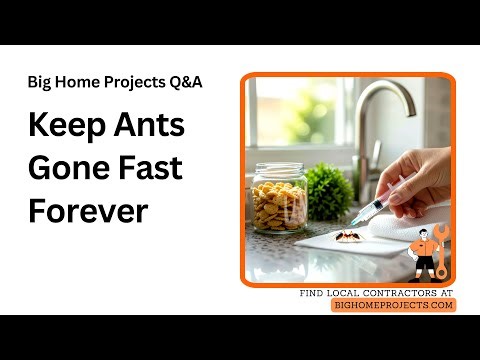 Big Home Projects Q&A

Keep Ants Gone Fast Forever

FIND LOCAL CONTRACTORS AT
BIGHOMEPROJECTS.COM